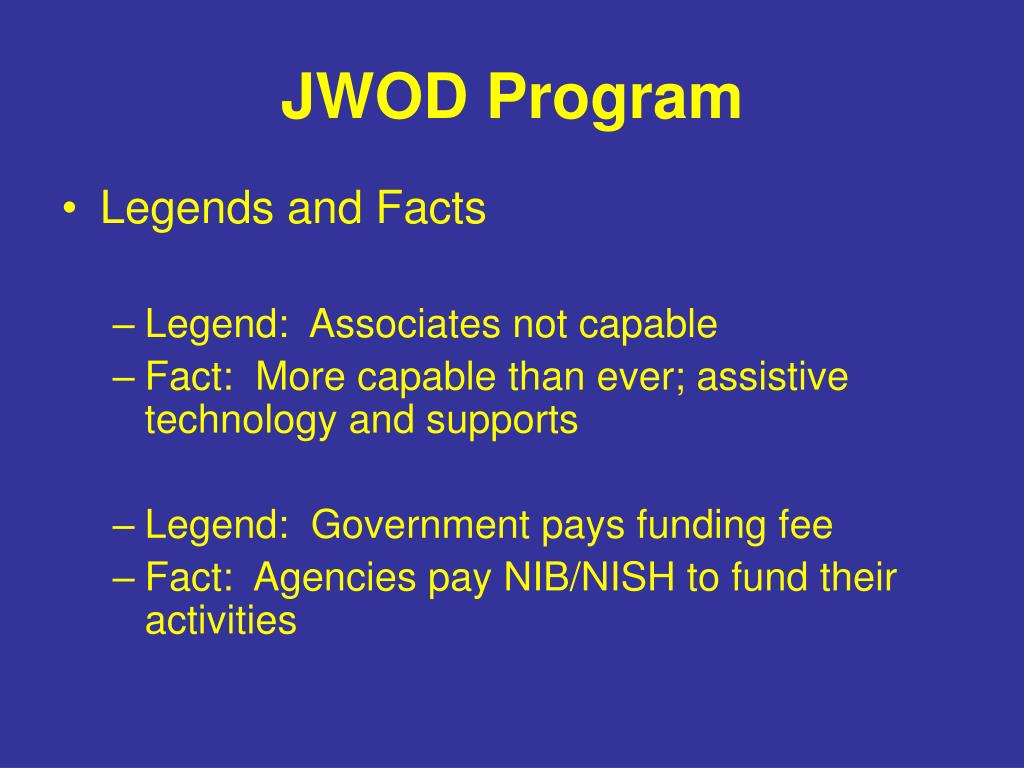 JWOD Program

• Legends and Facts

– Legend: Associates not capable
– Fact: More capable than ever; assistive technology and supports

– Legend: Government pays funding fee
– Fact: Agencies pay NIB/NISH to fund their activities